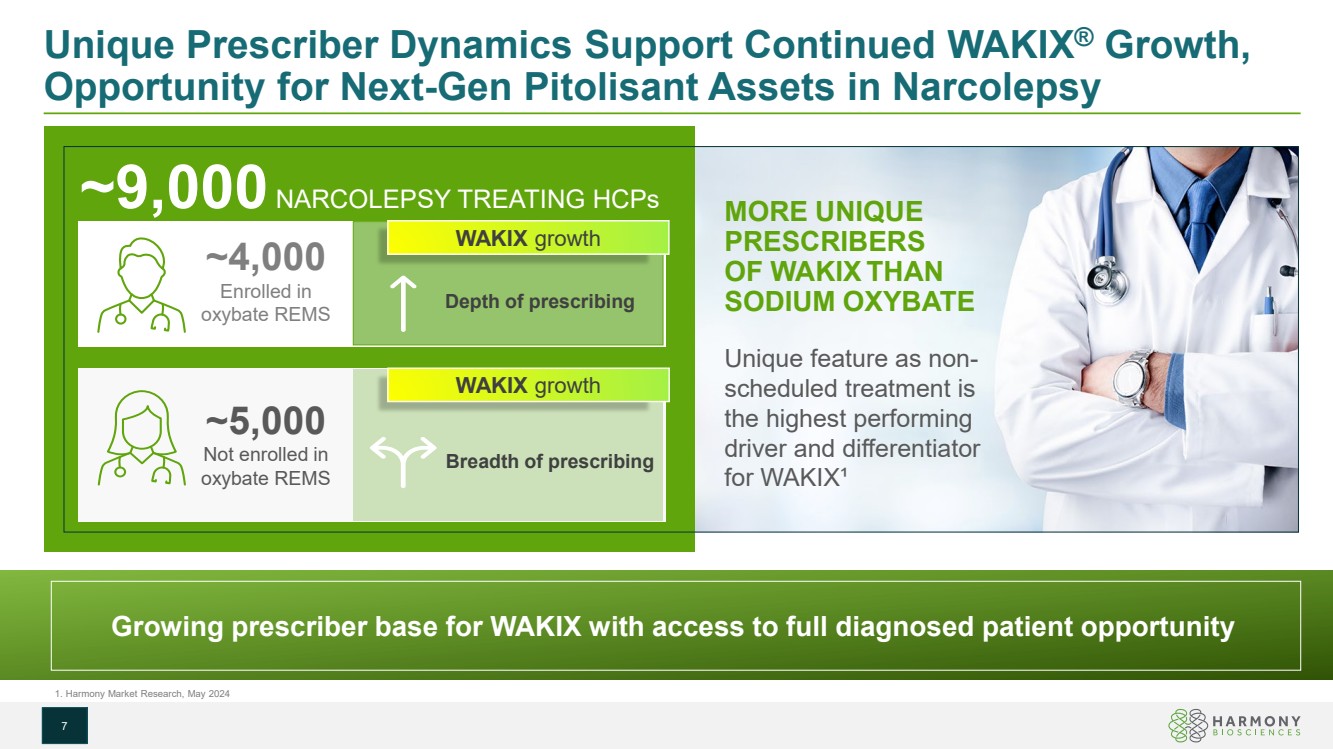 Unique Prescriber Dynamics Support Continued WAKIX® Growth, Opportunity for Next-Gen Pitolisant Assets in Narcolepsy

~9,000 NARCOLEPSY TREATING HCPs

~4,000
Enrolled in oxybate REMS

WAKIX growth
Depth of prescribing

~5,000
Not enrolled in oxybate REMS

WAKIX growth
Breadth of prescribing

MORE UNIQUE PRESCRIBERS OF WAKIX THAN SODIUM OXYBATE

Unique feature as non-scheduled treatment is the highest performing driver and differentiator for WAKIX¹

Growing prescriber base for WAKIX with access to full diagnosed patient opportunity

1. Harmony Market Research, May 2024

7

HARMONY BIOSCIENCES